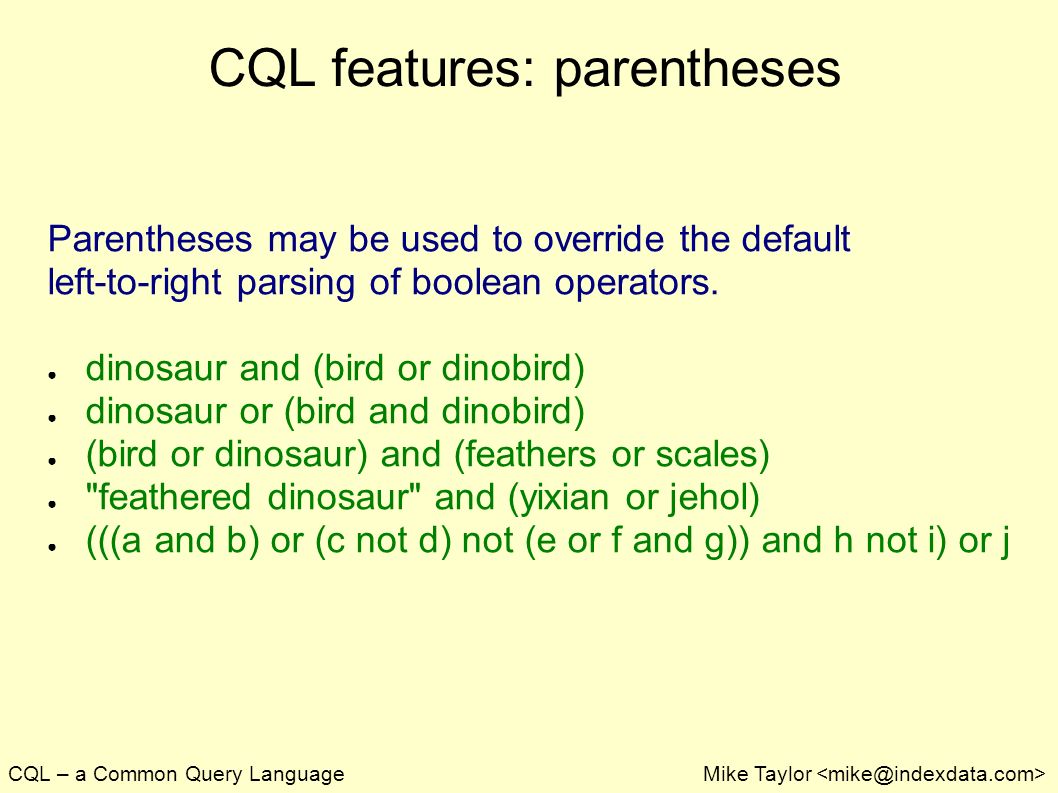 CQL features: parentheses

Parentheses may be used to override the default left-to-right parsing of boolean operators.

- dinosaur and (bird or dinobird)
- dinosaur or (bird and dinobird)
- (bird or dinosaur) and (feathers or scales)
- "feathered dinosaur" and (yixian or jehol)
- (((a and b) or (c not d) not (e or f and g)) and h not i) or j

CQL – a Common Query Language

Mike Taylor <mike@indexdata.com>